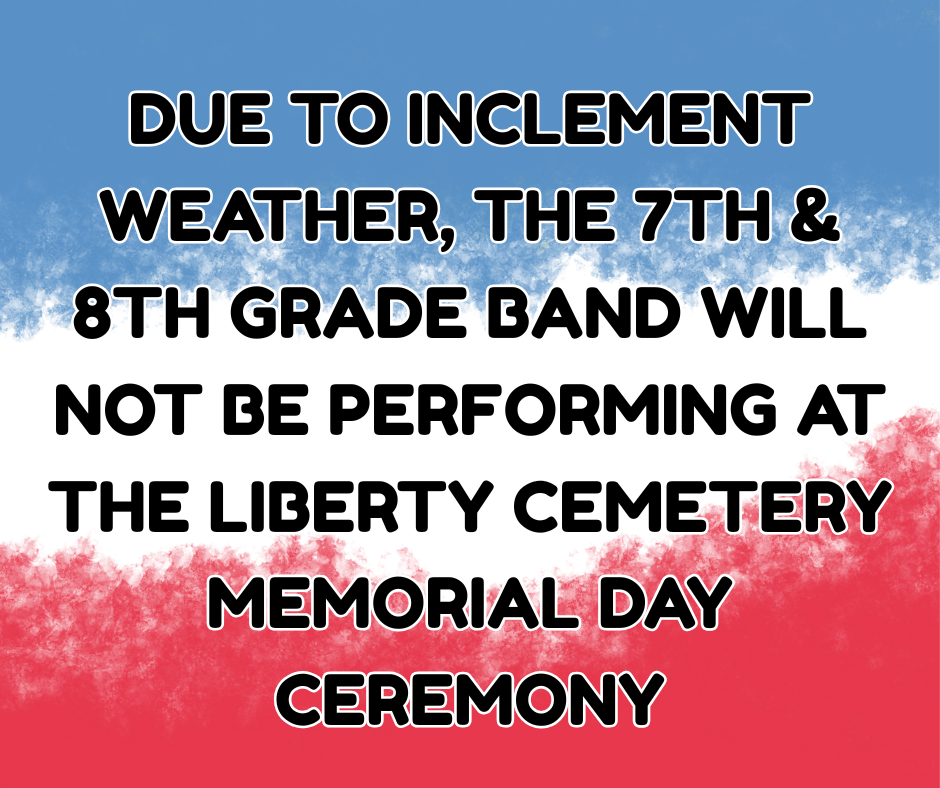 DUE TO INCLEMENT WEATHER, THE 7TH & 8TH GRADE BAND WILL NOT BE PERFORMING AT THE LIBERTY CEMETERY MEMORIAL DAY CEREMONY